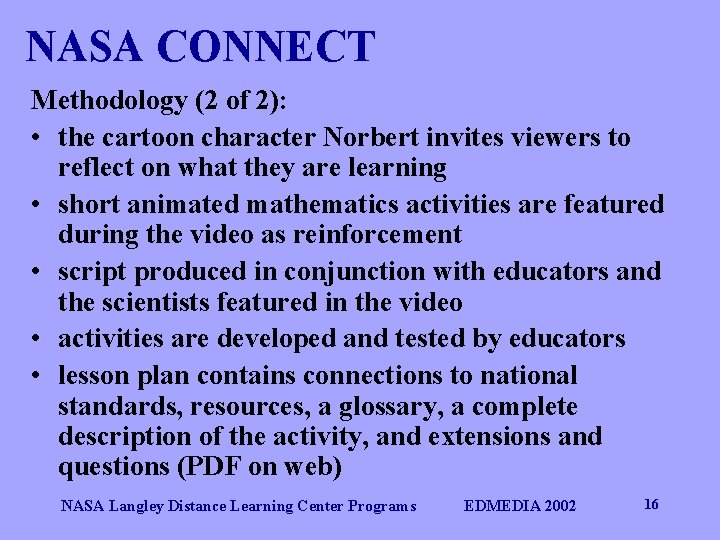 NASA CONNECT

Methodology (2 of 2):

• the cartoon character Norbert invites viewers to reflect on what they are learning
• short animated mathematics activities are featured during the video as reinforcement
• script produced in conjunction with educators and the scientists featured in the video
• activities are developed and tested by educators
• lesson plan contains connections to national standards, resources, a glossary, a complete description of the activity, and extensions and questions (PDF on web)

NASA Langley Distance Learning Center Programs EDMEDIA 2002 16